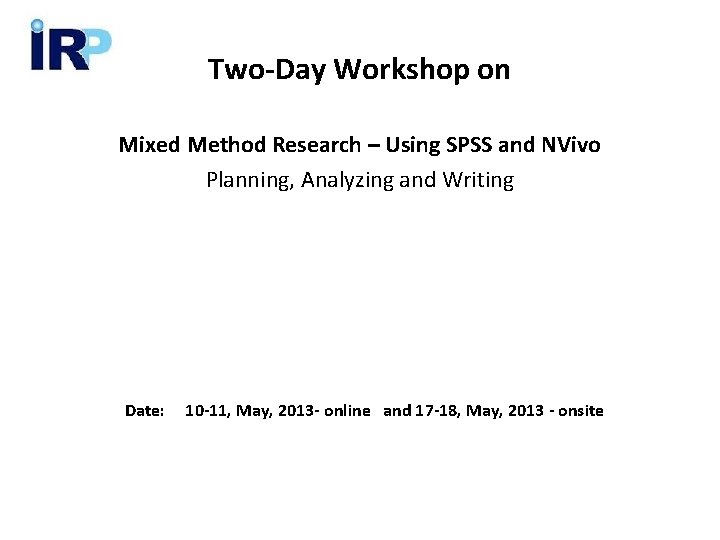 iRP

Two-Day Workshop on

Mixed Method Research – Using SPSS and NVivo

Planning, Analyzing and Writing

Date: 10-11, May, 2013- online and 17-18, May, 2013 - onsite